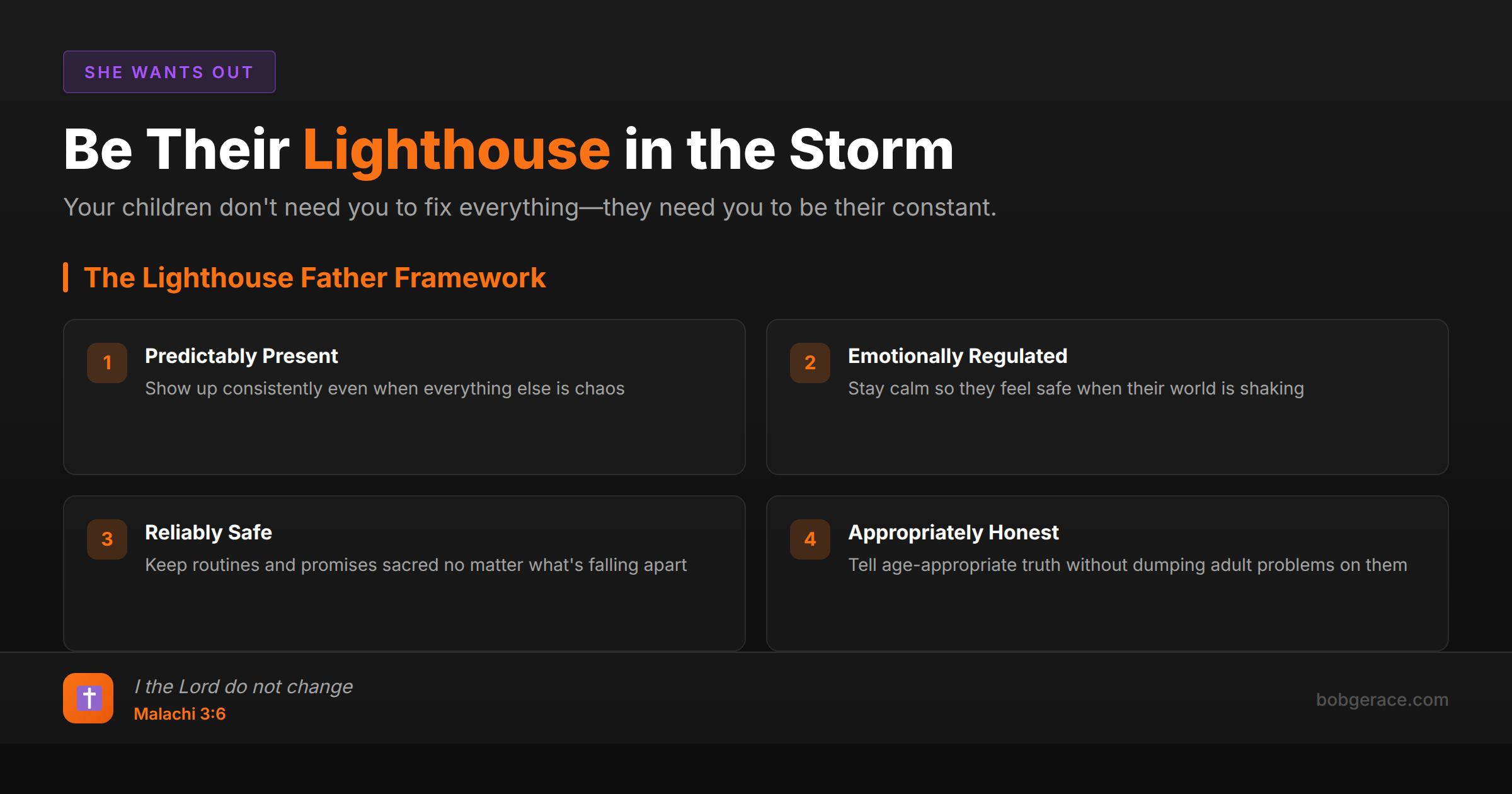 SHE WANTS OUT

Be Their Lighthouse in the Storm

Your children don't need you to fix everything—they need you to be their constant.

The Lighthouse Father Framework

1 Predictably Present
Show up consistently even when everything else is chaos

2 Emotionally Regulated
Stay calm so they feel safe when their world is shaking

3 Reliably Safe
Keep routines and promises sacred no matter what's falling apart

4 Appropriately Honest
Tell age-appropriate truth without dumping adult problems on them

I the Lord do not change
Malachi 3:6

bobgerace.com